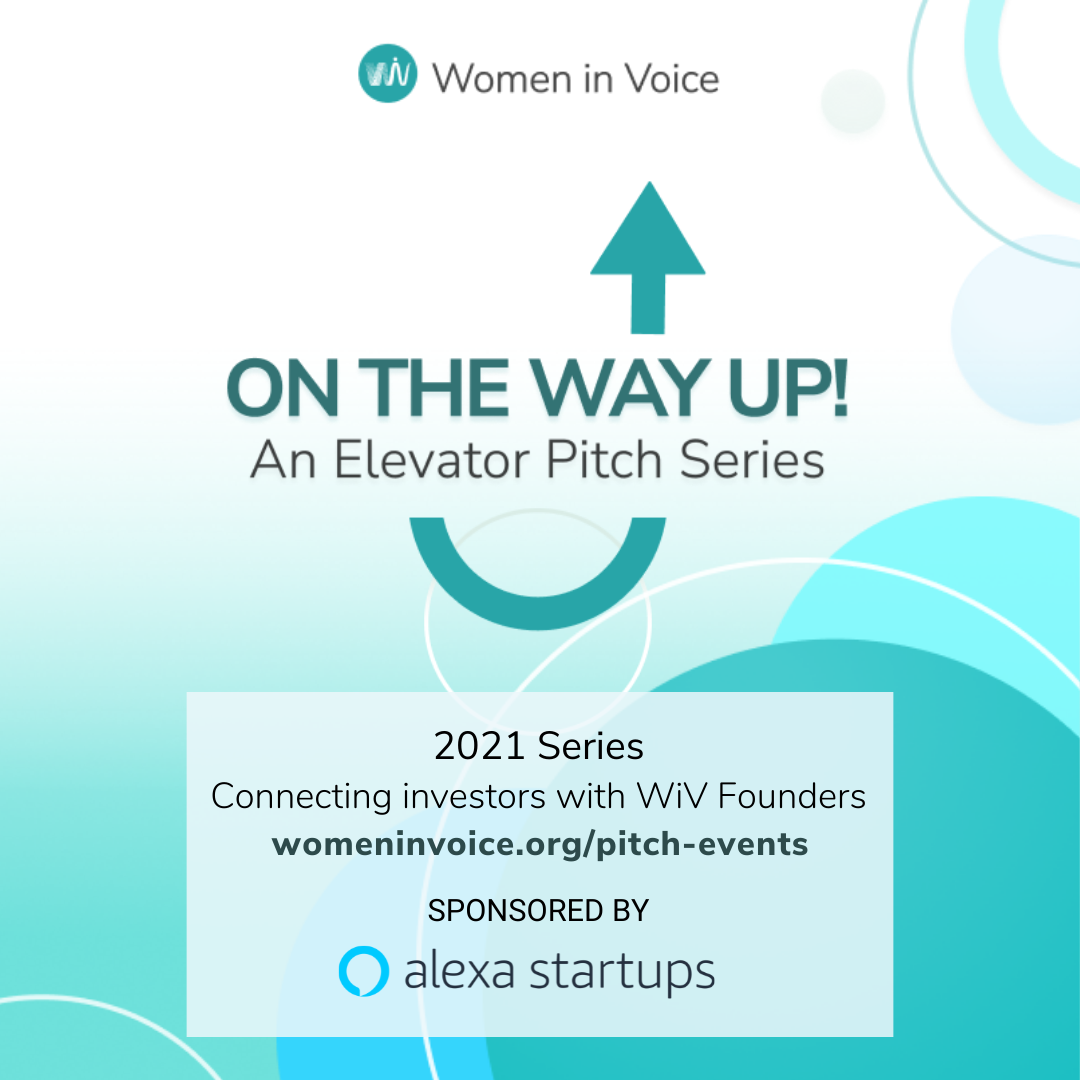 WiV Women in Voice

ON THE WAY UP!
An Elevator Pitch Series

2021 Series
Connecting investors with WiV Founders
womeninvoice.org/pitch-events

SPONSORED BY
alexa startups